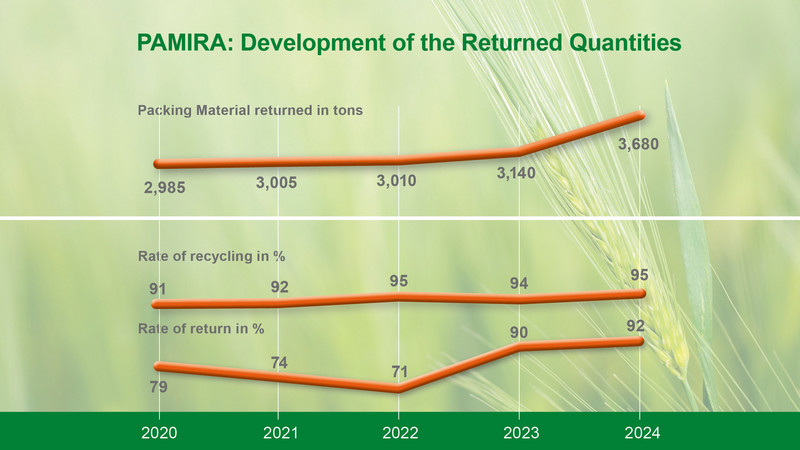 PAMIRA: Development of the Returned Quantities

Packing Material returned in tons

2,985 3,005 3,010 3,140 3,680

Rate of recycling in %

91 92 95 94 95

Rate of return in %

79 74 71 90 92

2020 2021 2022 2023 2024